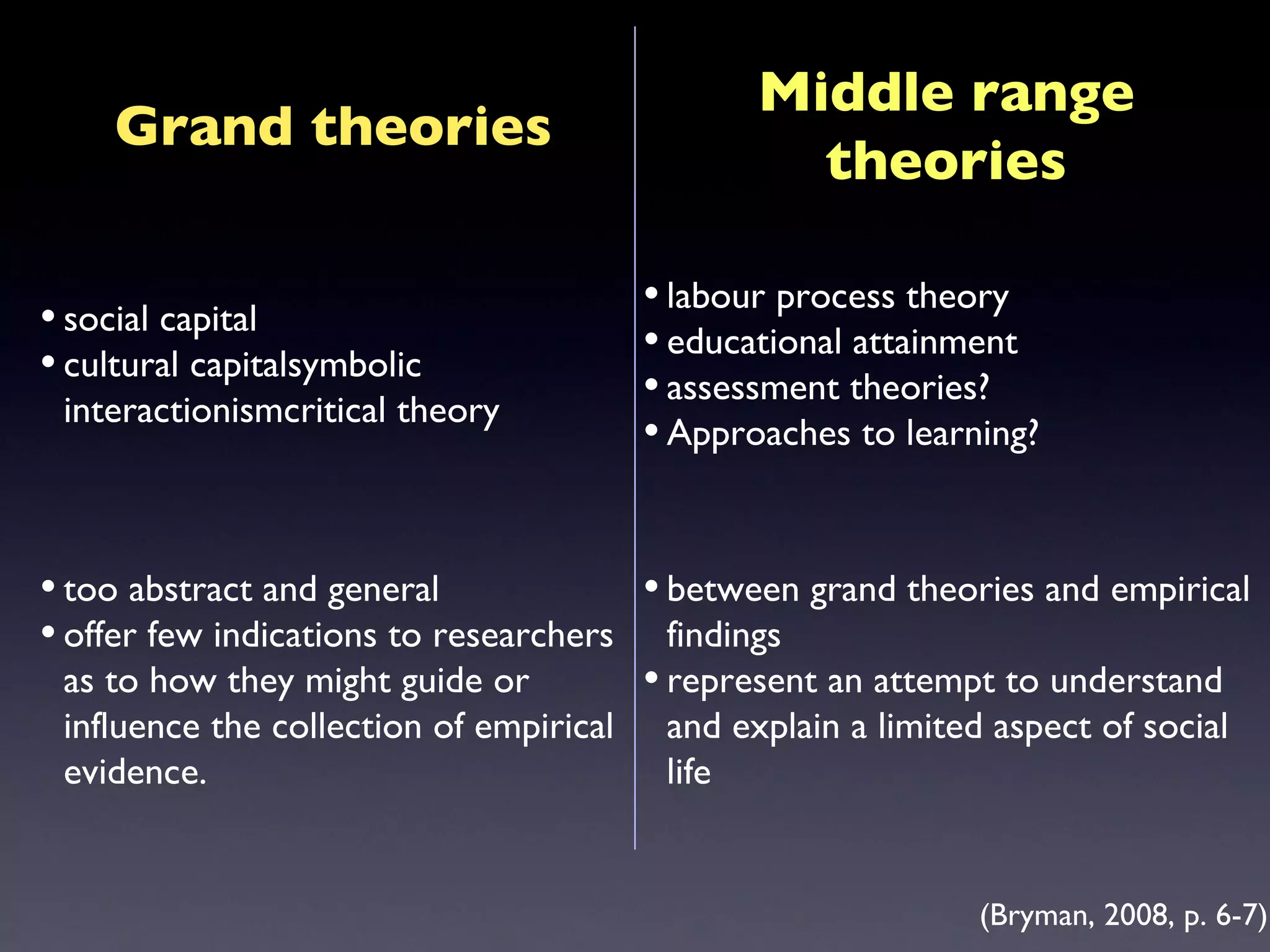 Grand theories

• social capital
• cultural capitalsymbolic interactionismcritical theory

• too abstract and general
• offer few indications to researchers as to how they might guide or influence the collection of empirical evidence.

Middle range theories

• labour process theory
• educational attainment
• assessment theories?
• Approaches to learning?

• between grand theories and empirical findings
• represent an attempt to understand and explain a limited aspect of social life

(Bryman, 2008, p. 6-7)